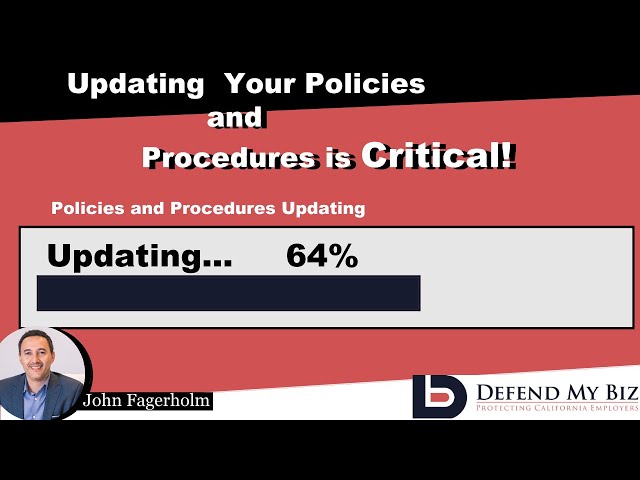 Updating Your Policies and Procedures is Critical!

Policies and Procedures Updating

Updating... 64%

John Fagerholm

DEFEND MY BIZ
PROTECTING CALIFORNIA EMPLOYERS